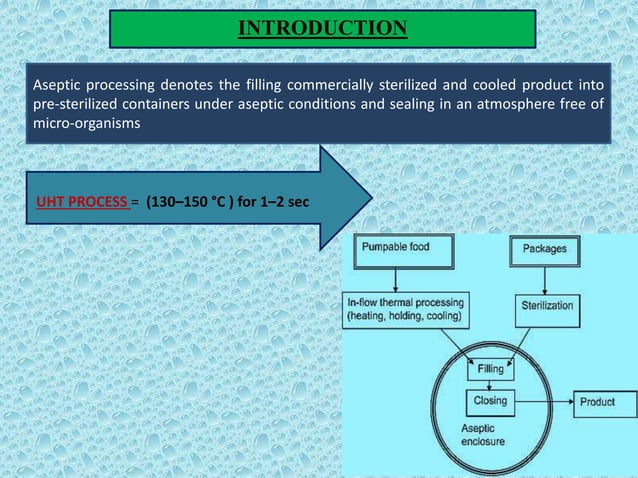 INTRODUCTION

Aseptic processing denotes the filling commercially sterilized and cooled product into pre-sterilized containers under aseptic conditions and sealing in an atmosphere free of micro-organisms

UHT PROCESS = (130–150 °C ) for 1–2 sec

Pumpable food

Packages

In-flow thermal processing (heating, holding, cooling)

Sterilization

Filling

Closing

Product

Aseptic enclosure